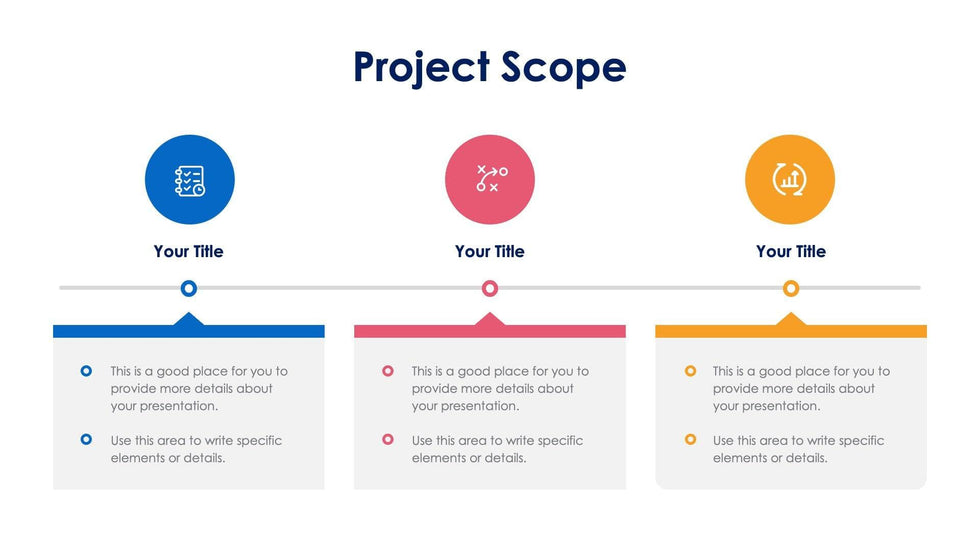 Project Scope

Your Title

This is a good place for you to provide more details about your presentation.

Use this area to write specific elements or details.

Your Title

This is a good place for you to provide more details about your presentation.

Use this area to write specific elements or details.

Your Title

This is a good place for you to provide more details about your presentation.

Use this area to write specific elements or details.